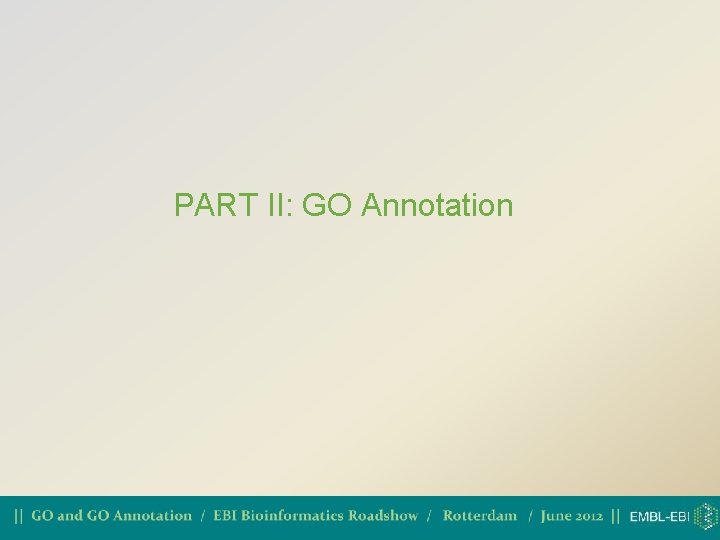 PART II: GO Annotation

|| GO and GO Annotation / EBI Bioinformatics Roadshow / Rotterdam / June 2012 || EMBL-EBI